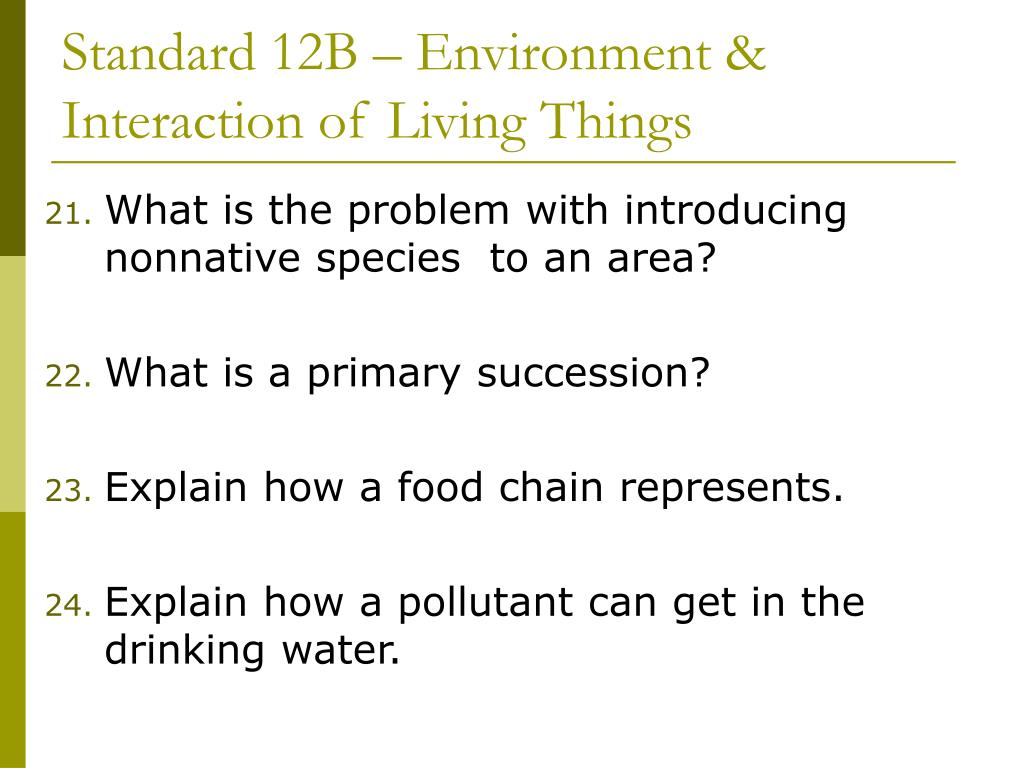 Standard 12B – Environment & Interaction of Living Things

21. What is the problem with introducing nonnative species to an area?

22. What is a primary succession?

23. Explain how a food chain represents.

24. Explain how a pollutant can get in the drinking water.